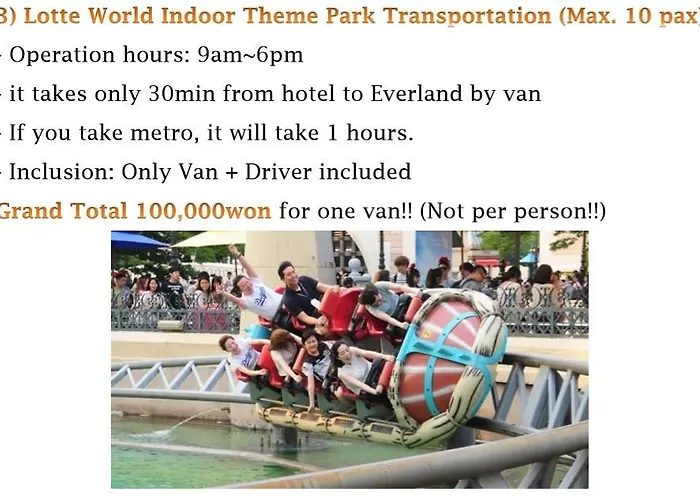 3) Lotte World Indoor Theme Park Transportation (Max. 10 pax)

- Operation hours: 9am~6pm
- it takes only 30min from hotel to Everland by van
- If you take metro, it will take 1 hours.
- Inclusion: Only Van + Driver included

Grand Total 100,000won for one van!! (Not per person!!)